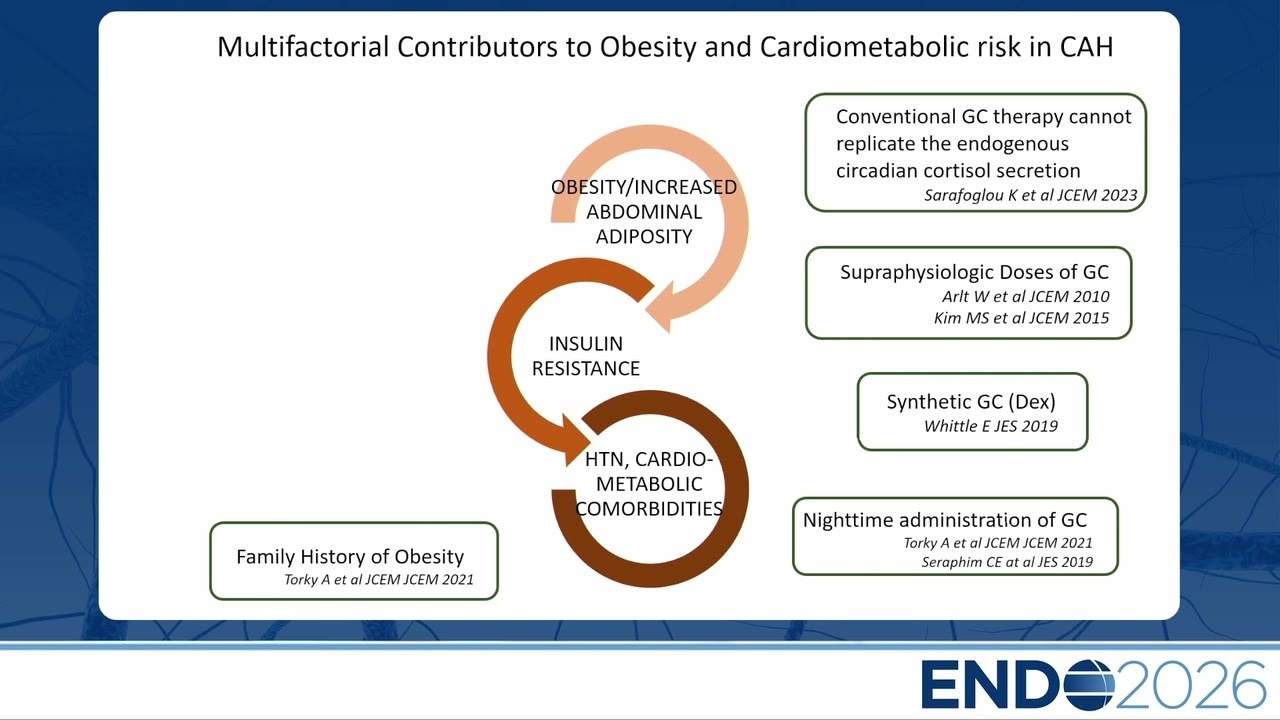 Multifactorial Contributors to Obesity and Cardiometabolic risk in CAH

OBESITY/INCREASED ABDOMINAL ADIPOSITY

INSULIN RESISTANCE

HTN, CARDIO-METABOLIC COMORBIDITIES

Conventional GC therapy cannot replicate the endogenous circadian cortisol secretion
Sarafoglou K et al JCEM 2023

Supraphysiologic Doses of GC
Arlt W et al JCEM 2010
Kim MS et al JCEM 2015

Synthetic GC (Dex)
Whittle E JES 2019

Nighttime administration of GC
Torky A et al JCEM JCEM 2021
Seraphim CE at al JES 2019

Family History of Obesity
Torky A et al JCEM JCEM 2021

ENDO2026